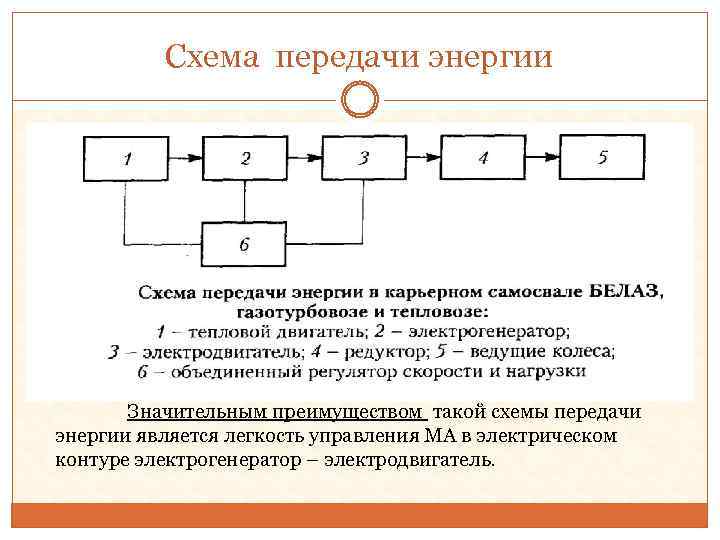 Схема передачи энергии

1

2

3

4

5

6

Схема передачи энергии в карьерном самосвале БЕЛАЗ, газотурбовозе и тепловозе:
1 – тепловой двигатель; 2 – электрогенератор;
3 – электродвигатель; 4 – редуктор; 5 – ведущие колеса;
6 – объединенный регулятор скорости и нагрузки

Значительным преимуществом такой схемы передачи энергии является легкость управления МА в электрическом контуре электрогенератор – электродвигатель.